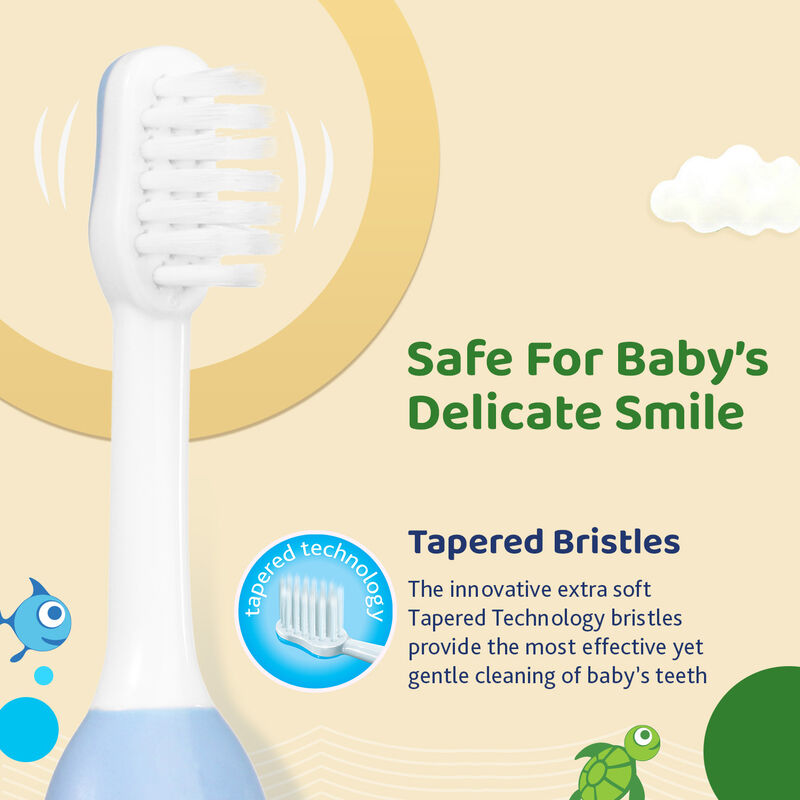 Safe For Baby's Delicate Smile

tapered technology

Tapered Bristles

The innovative extra soft Tapered Technology bristles provide the most effective yet gentle cleaning of baby's teeth